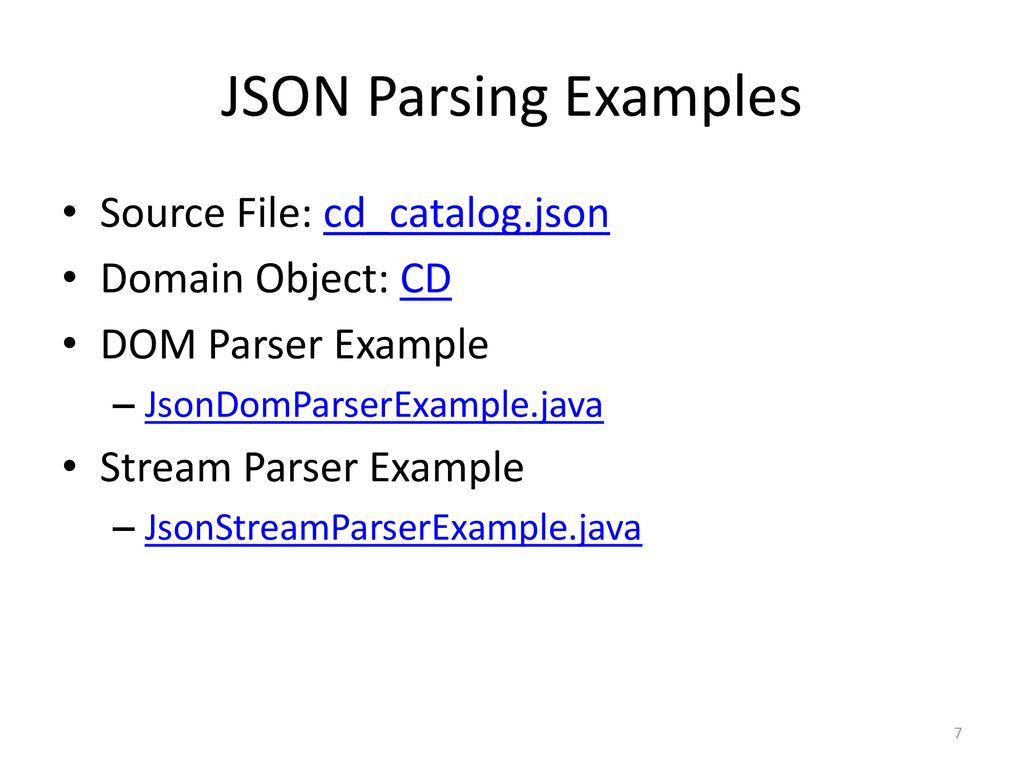 JSON Parsing Examples

• Source File: cd_catalog.json
• Domain Object: CD
• DOM Parser Example
– JsonDomParserExample.java
• Stream Parser Example
– JsonStreamParserExample.java

7